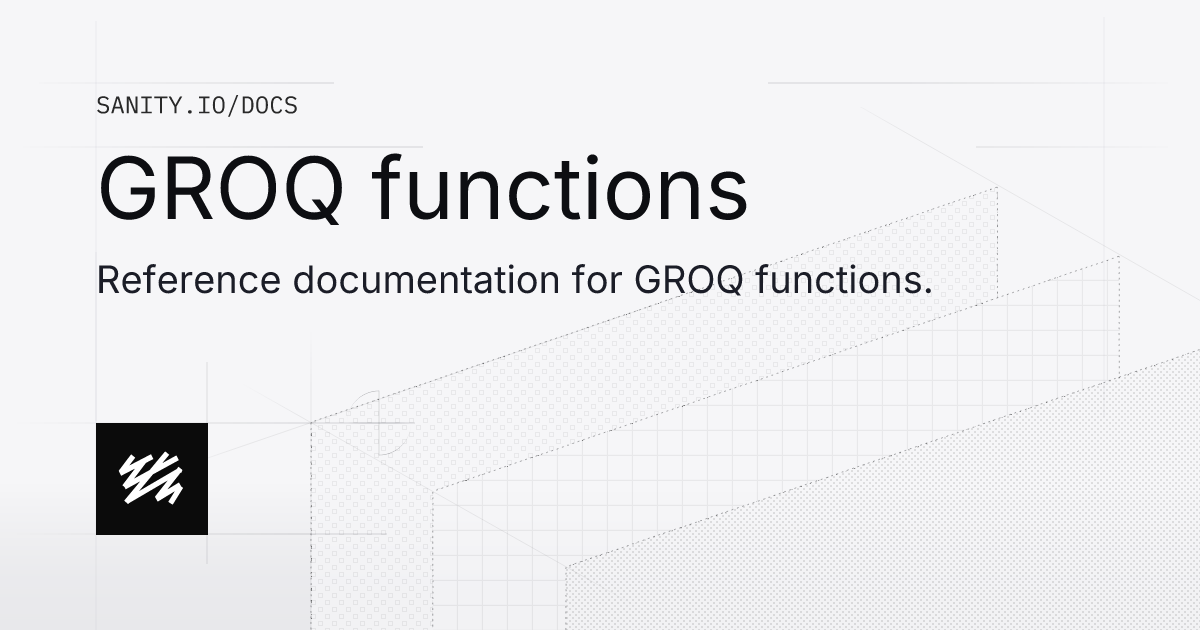 SANITY.IO/DOCS

GROQ functions

Reference documentation for GROQ functions.